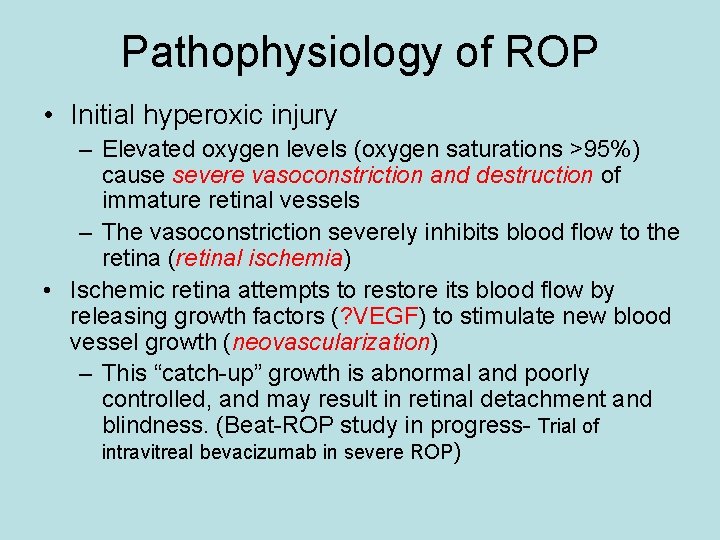 Pathophysiology of ROP

• Initial hyperoxic injury
 – Elevated oxygen levels (oxygen saturations >95%) cause severe vasoconstriction and destruction of immature retinal vessels
 – The vasoconstriction severely inhibits blood flow to the retina (retinal ischemia)
• Ischemic retina attempts to restore its blood flow by releasing growth factors (?VEGF) to stimulate new blood vessel growth (neovascularization)
 – This “catch-up” growth is abnormal and poorly controlled, and may result in retinal detachment and blindness. (Beat-ROP study in progress- Trial of intravitreal bevacizumab in severe ROP)